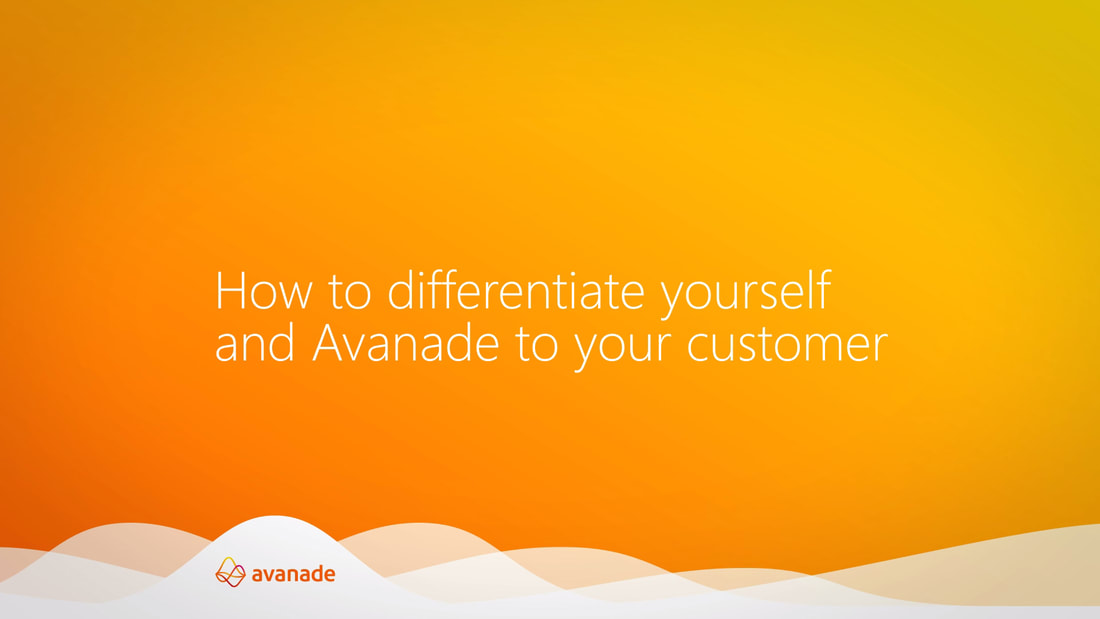 How to differentiate yourself and Avanade to your customer

avanade